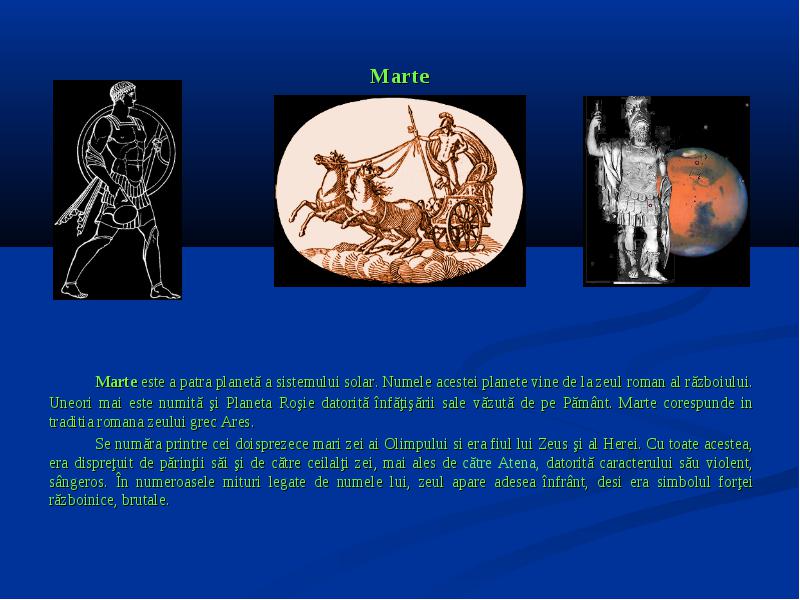 Marte

Marte este a patra planetă a sistemului solar. Numele acestei planete vine de la zeul roman al războiului. Uneori mai este numită şi Planeta Roşie datorită înfăţişării sale văzută de pe Pământ. Marte corespunde in traditia romana zeului grec Ares.

Se număra printre cei doisprezece mari zei ai Olimpului si era fiul lui Zeus şi al Herei. Cu toate acestea, era dispreţuit de părinţii săi şi de către ceilalţi zei, mai ales de către Atena, datorită caracterului său violent, sângeros. În numeroasele mituri legate de numele lui, zeul apare adesea înfrânt, desi era simbolul forţei războinice, brutale.